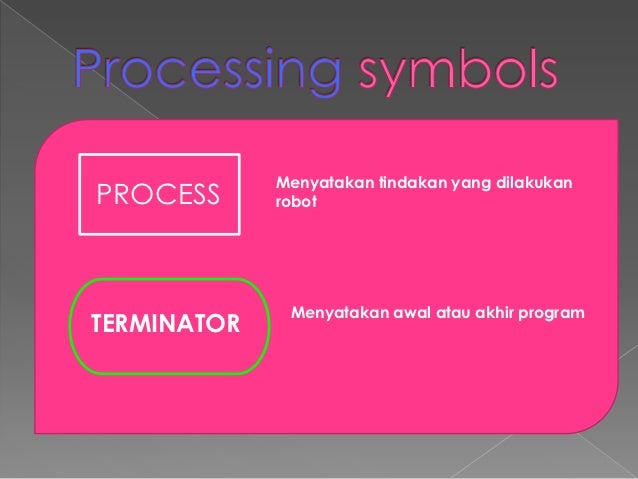 Processing symbols

PROCESS

Menyatakan tindakan yang dilakukan robot

TERMINATOR

Menyatakan awal atau akhir program